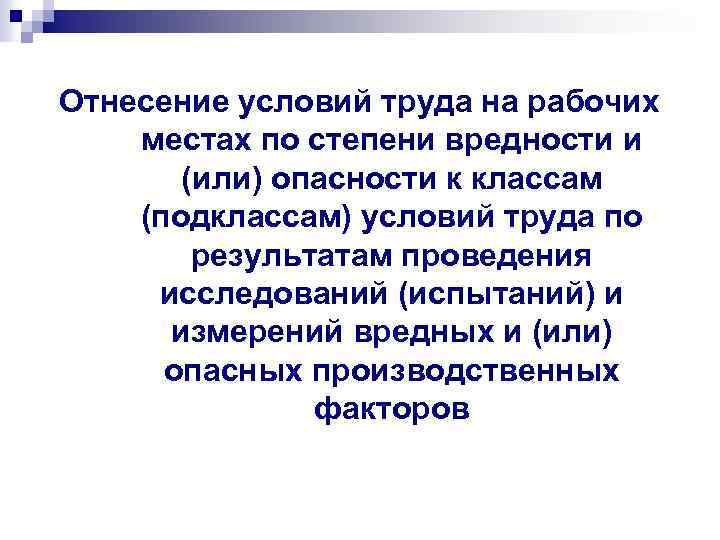 Отнесение условий труда на рабочих местах по степени вредности и (или) опасности к классам (подклассам) условий труда по результатам проведения исследований (испытаний) и измерений вредных и (или) опасных производственных факторов